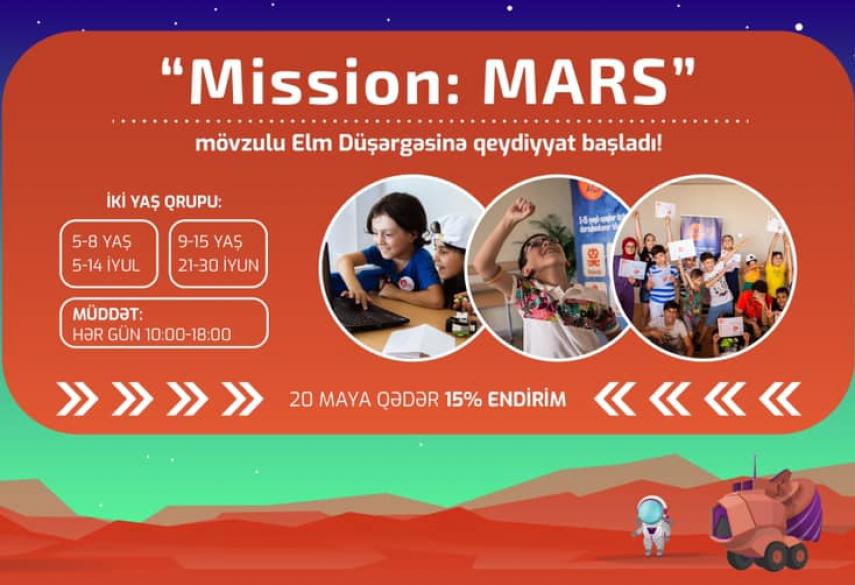 “Mission: MARS”

mövzulu Elm Düşərgəsinə qeydiyyat başladı!

İKİ YAŞ QRUPU:

5-8 YAŞ
5-14 İYUL

9-15 YAŞ
21-30 İYUN

MÜDDƏT:
HƏR GÜN 10:00-18:00

20 MAYA QƏDƏR 15% ENDİRİM